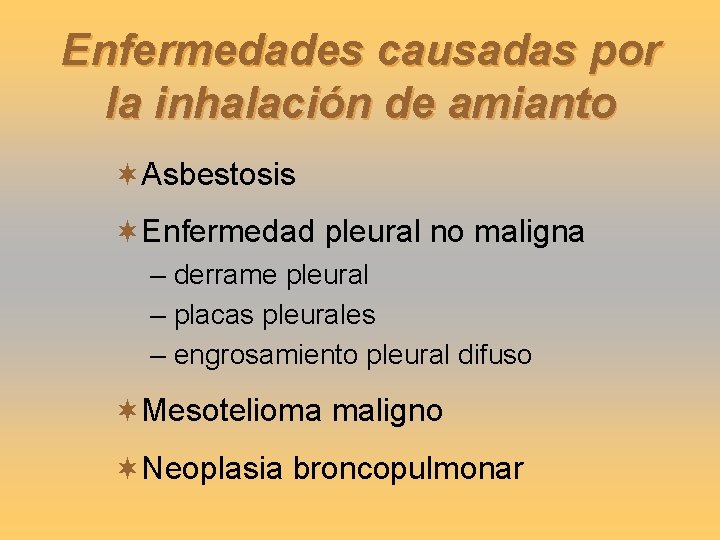 Enfermedades causadas por la inhalación de amianto

✶ Asbestosis

✶ Enfermedad pleural no maligna
– derrame pleural
– placas pleurales
– engrosamiento pleural difuso

✶ Mesotelioma maligno

✶ Neoplasia broncopulmonar